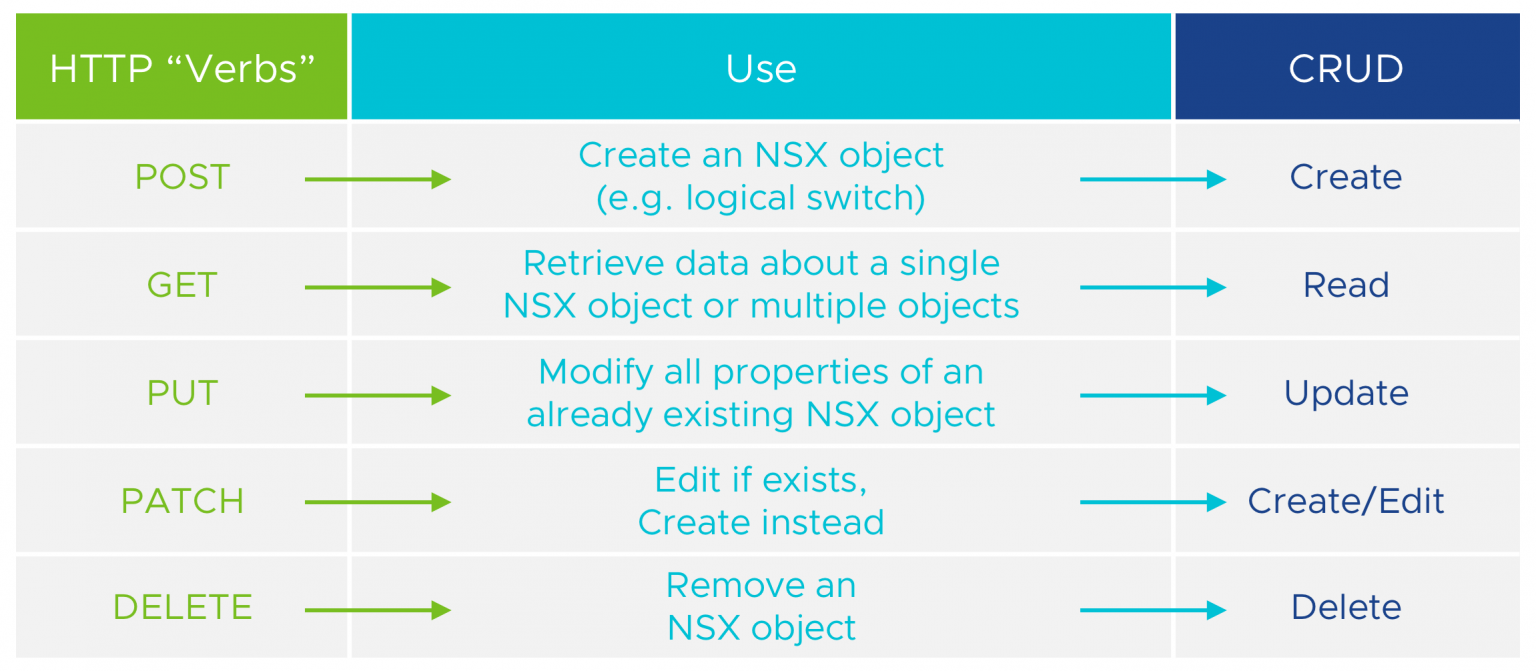 | HTTP “Verbs” | Use | CRUD |
|---|---|---|
| POST | Create an NSX object (e.g. logical switch) | Create |
| GET | Retrieve data about a single NSX object or multiple objects | Read |
| PUT | Modify all properties of an already existing NSX object | Update |
| PATCH | Edit if exists, Create instead | Create/Edit |
| DELETE | Remove an NSX object | Delete |